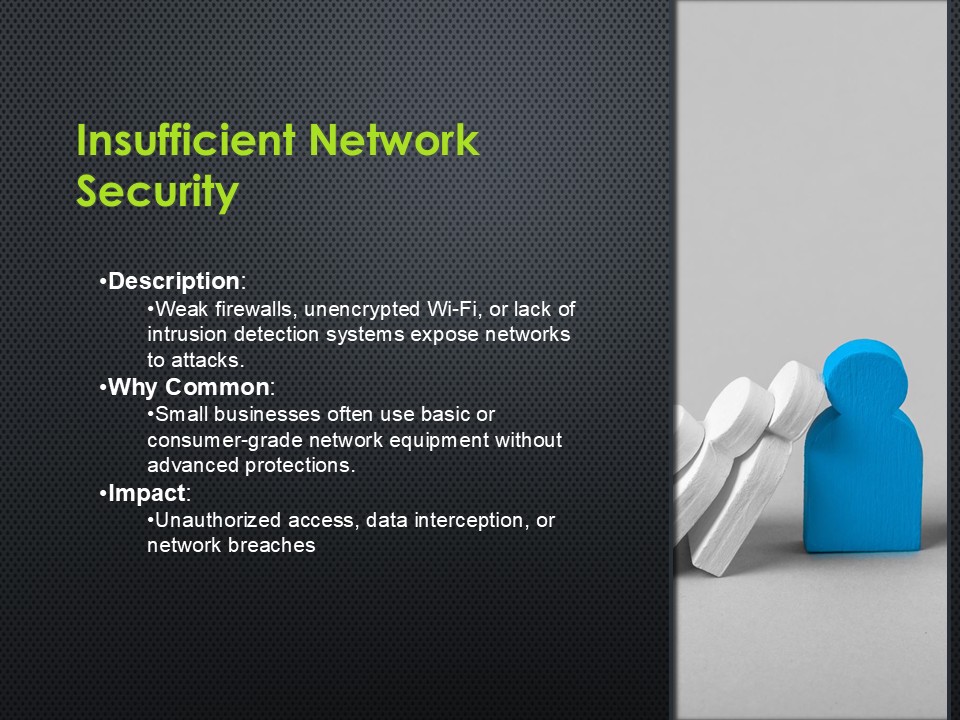 Insufficient Network Security

•Description:
•Weak firewalls, unencrypted Wi-Fi, or lack of intrusion detection systems expose networks to attacks.
•Why Common:
•Small businesses often use basic or consumer-grade network equipment without advanced protections.
•Impact:
•Unauthorized access, data interception, or network breaches